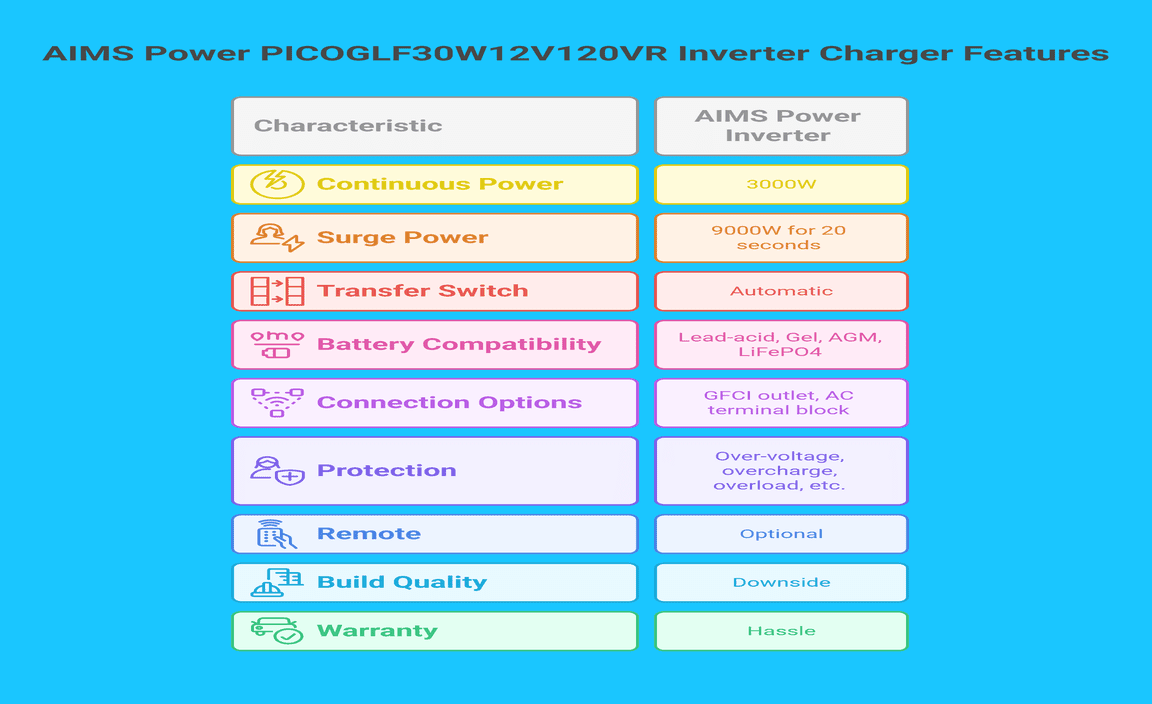 AIMS Power PICOGLF30W12V120VR Inverter Charger Features

| Characteristic | AIMS Power Inverter |
|---|---|
| Continuous Power | 3000W |
| Surge Power | 9000W for 20 seconds |
| Transfer Switch | Automatic |
| Battery Compatibility | Lead-acid, Gel, AGM, LiFePO4 |
| Connection Options | GFCI outlet, AC terminal block |
| Protection | Over-voltage, overcharge, overload, etc. |
| Remote | Optional |
| Build Quality | Downside |
| Warranty | Hassle |